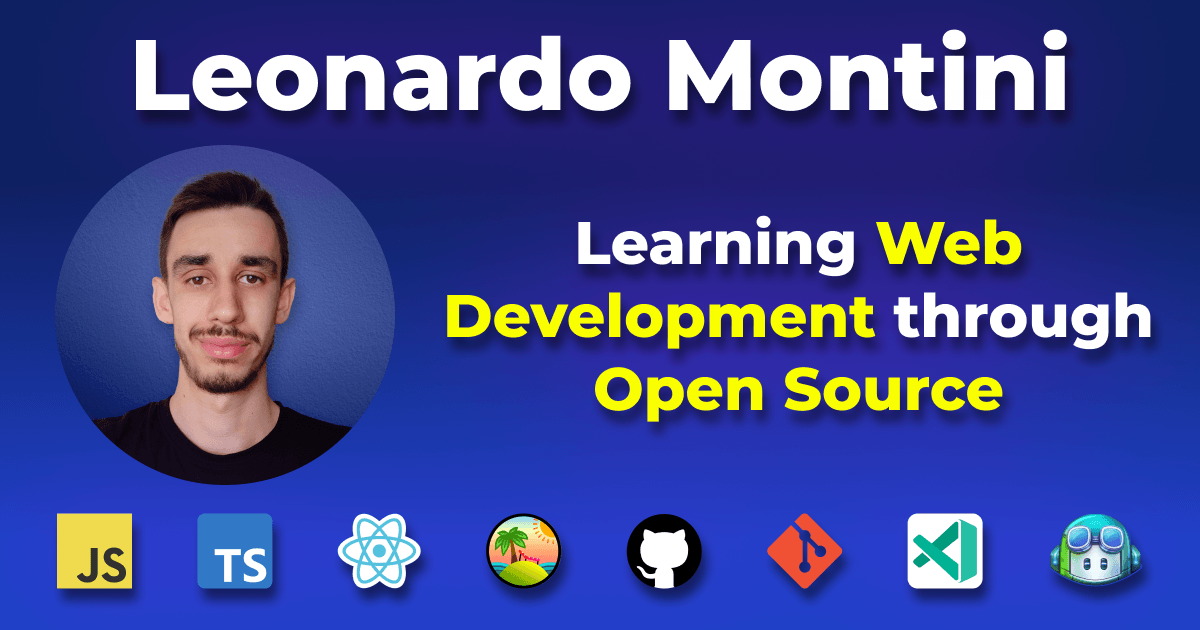 Leonardo Montini

Learning Web Development through Open Source

JS TS